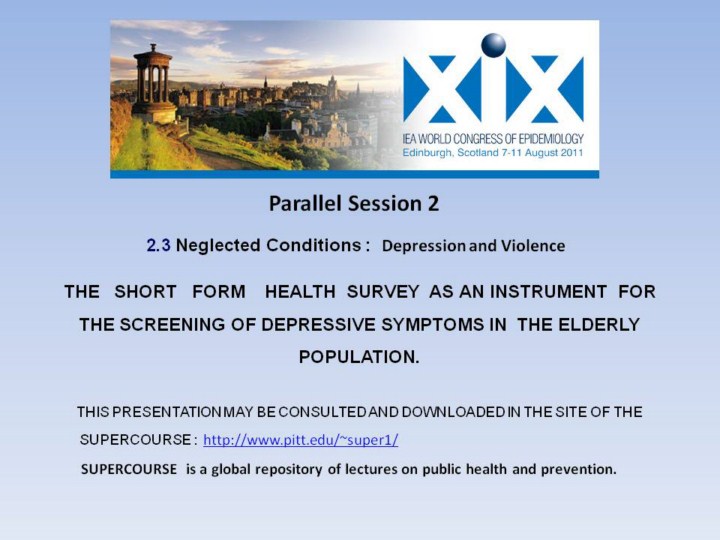 XIX
IEA WORLD CONGRESS OF EPIDEMIOLOGY
Edinburgh, Scotland 7-11 August 2011

Parallel Session 2

2.3 Neglected Conditions : Depression and Violence

THE SHORT FORM HEALTH SURVEY AS AN INSTRUMENT FOR THE SCREENING OF DEPRESSIVE SYMPTOMS IN THE ELDERLY POPULATION.

THIS PRESENTATION MAY BE CONSULTED AND DOWNLOADED IN THE SITE OF THE SUPERCOURSE : http://www.pitt.edu/~super1/

SUPERCOURSE is a global repository of lectures on public health and prevention.